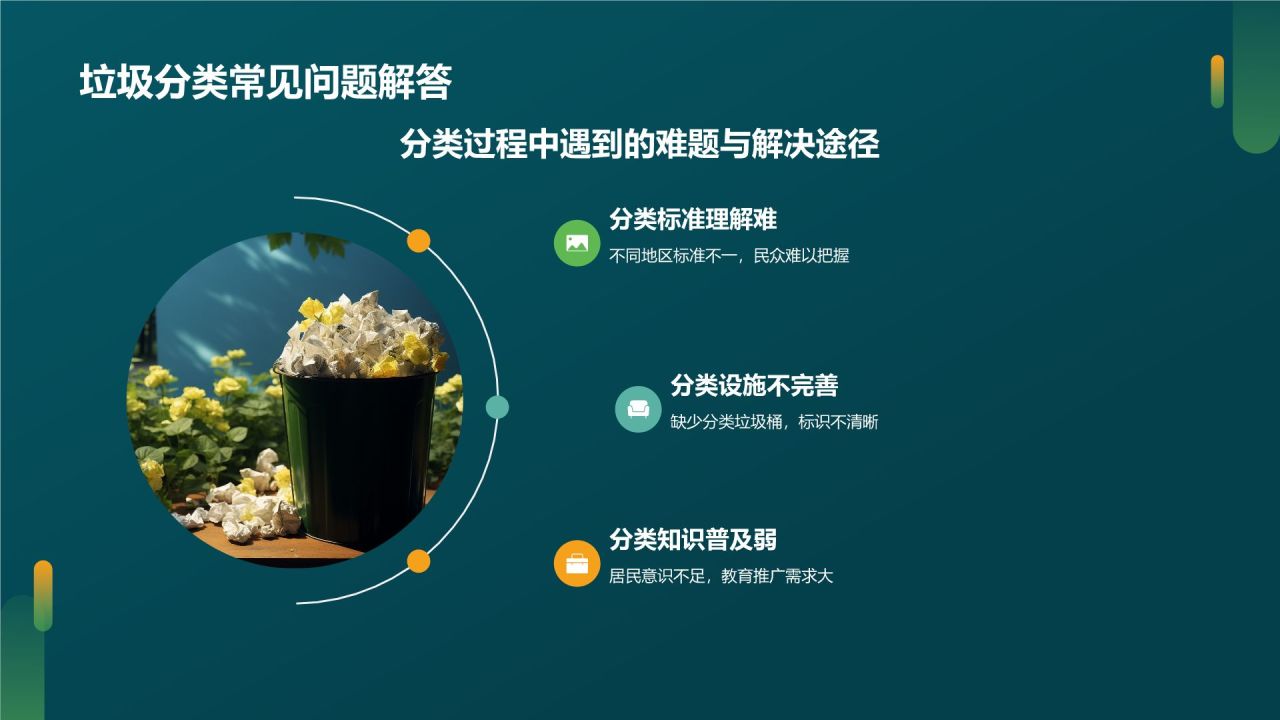 垃圾分类常见问题解答

分类过程中遇到的难题与解决途径

分类标准理解难
不同地区标准不一，民众难以把握

分类设施不完善
缺少分类垃圾桶，标识不清晰

分类知识普及弱
居民意识不足，教育推广需求大